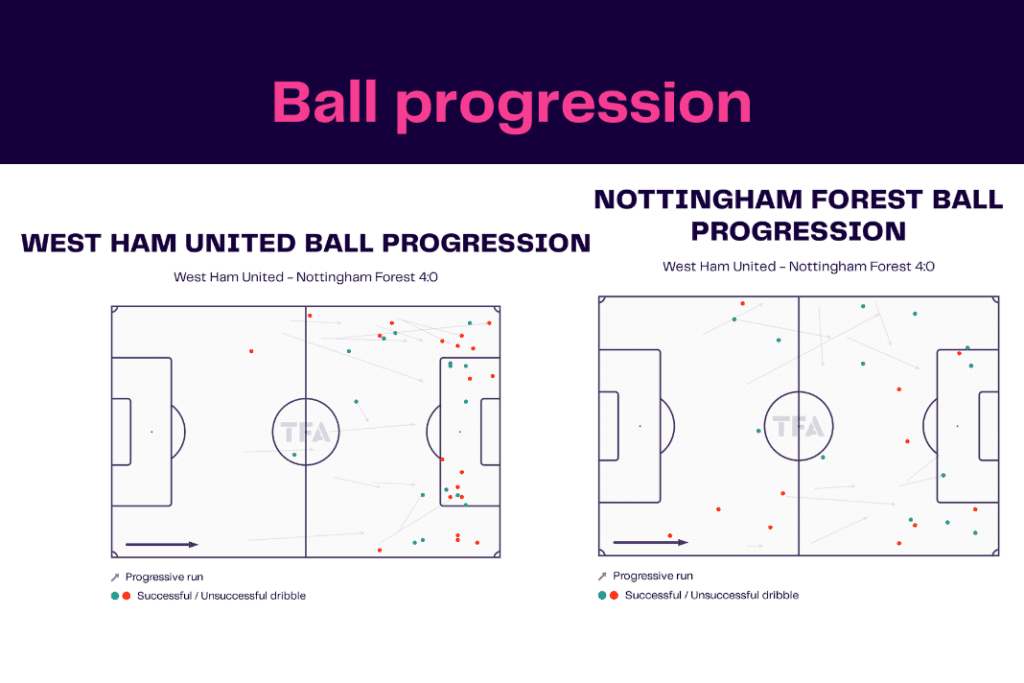 Ball progression

WEST HAM UNITED BALL PROGRESSION

West Ham United - Nottingham Forest 4:0

TFA

Progressive run

Successful / Unsuccessful dribble

NOTTINGHAM FOREST BALL PROGRESSION

West Ham United - Nottingham Forest 4:0

TFA

Progressive run

Successful / Unsuccessful dribble